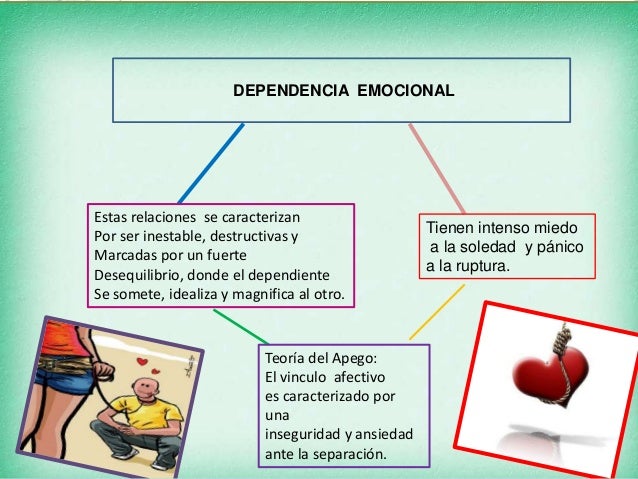 DEPENDENCIA EMOCIONAL

Estas relaciones se caracterizan Por ser inestable, destructivas y Marcadas por un fuerte Desequilibrio, donde el dependiente Se somete, idealiza y magnifica al otro.

Tienen intenso miedo a la soledad y pánico a la ruptura.

Teoría del Apego:
El vinculo afectivo es caracterizado por una inseguridad y ansiedad ante la separación.